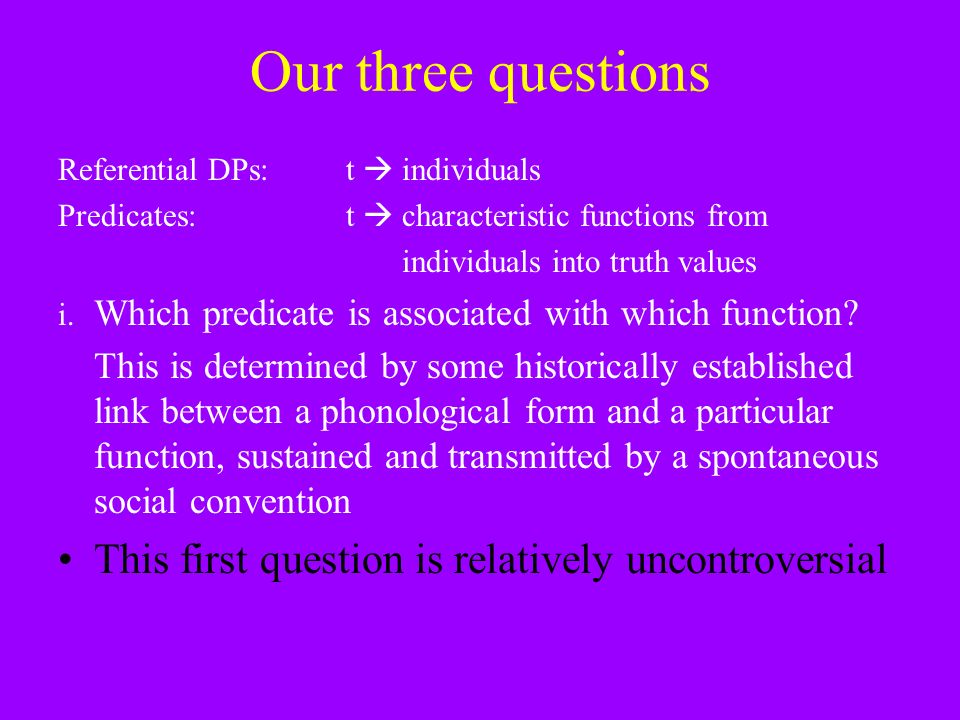 Our three questions

Referential DPs: t → individuals
Predicates: t → characteristic functions from individuals into truth values

i. Which predicate is associated with which function?
This is determined by some historically established link between a phonological form and a particular function, sustained and transmitted by a spontaneous social convention

• This first question is relatively uncontroversial